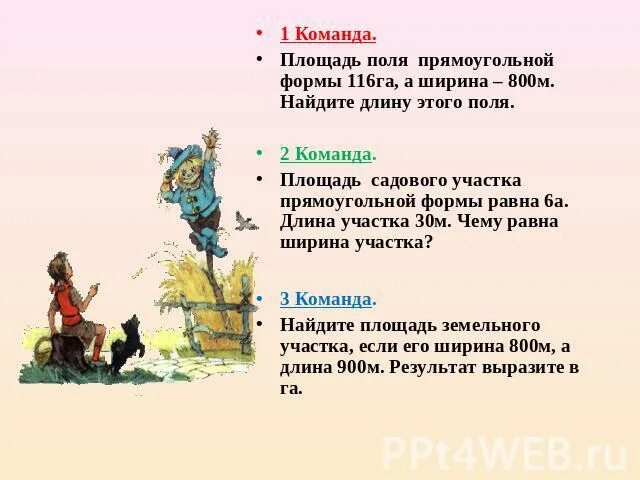 • 1 Команда.
• Площадь поля прямоугольной формы 116га, а ширина – 800м. Найдите длину этого поля.

• 2 Команда.
• Площадь садового участка прямоугольной формы равна 6а. Длина участка 30м. Чему равна ширина участка?

• 3 Команда.
• Найдите площадь земельного участка, если его ширина 800м, а длина 900м. Результат выразите в га.

PPt4WEB.ru